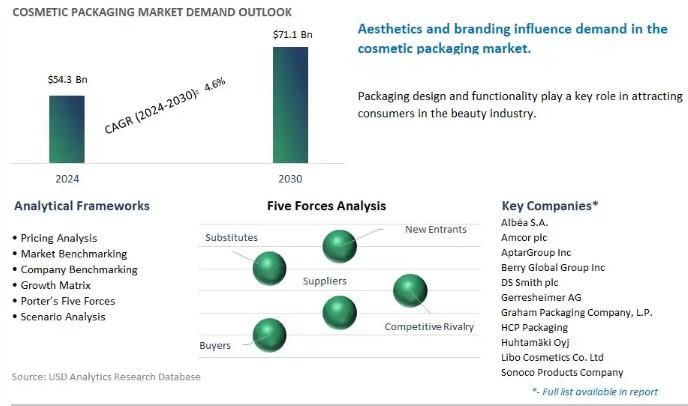 COSMETIC PACKAGING MARKET DEMAND OUTLOOK

$54.3 Bn

CAGR (2024-2030): 4.6%

$71.1 Bn

2024

2030

Aesthetics and branding influence demand in the cosmetic packaging market.

Packaging design and functionality play a key role in attracting consumers in the beauty industry.

Analytical Frameworks

• Pricing Analysis
• Market Benchmarking
• Company Benchmarking
• Growth Matrix
• Porter's Five Forces
• Scenario Analysis

Five Forces Analysis

Substitutes

New Entrants

Suppliers

Competitive Rivalry

Buyers

Key Companies*

Albéa S.A.
Amcor plc
AptarGroup Inc
Berry Global Group Inc
DS Smith plc
Gerresheimer AG
Graham Packaging Company, L.P.
HCP Packaging
Huhtamäki Oyj
Libo Cosmetics Co. Ltd
Sonoco Products Company

*- Full list available in report

Source: USD Analytics Research Database